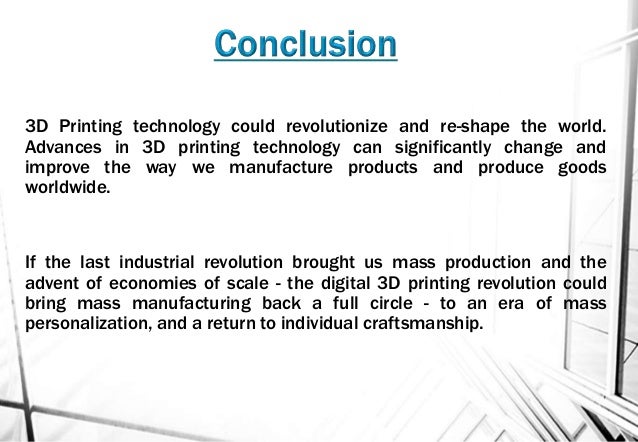 Conclusion

3D Printing technology could revolutionize and re-shape the world. Advances in 3D printing technology can significantly change and improve the way we manufacture products and produce goods worldwide.

If the last industrial revolution brought us mass production and the advent of economies of scale - the digital 3D printing revolution could bring mass manufacturing back a full circle - to an era of mass personalization, and a return to individual craftsmanship.